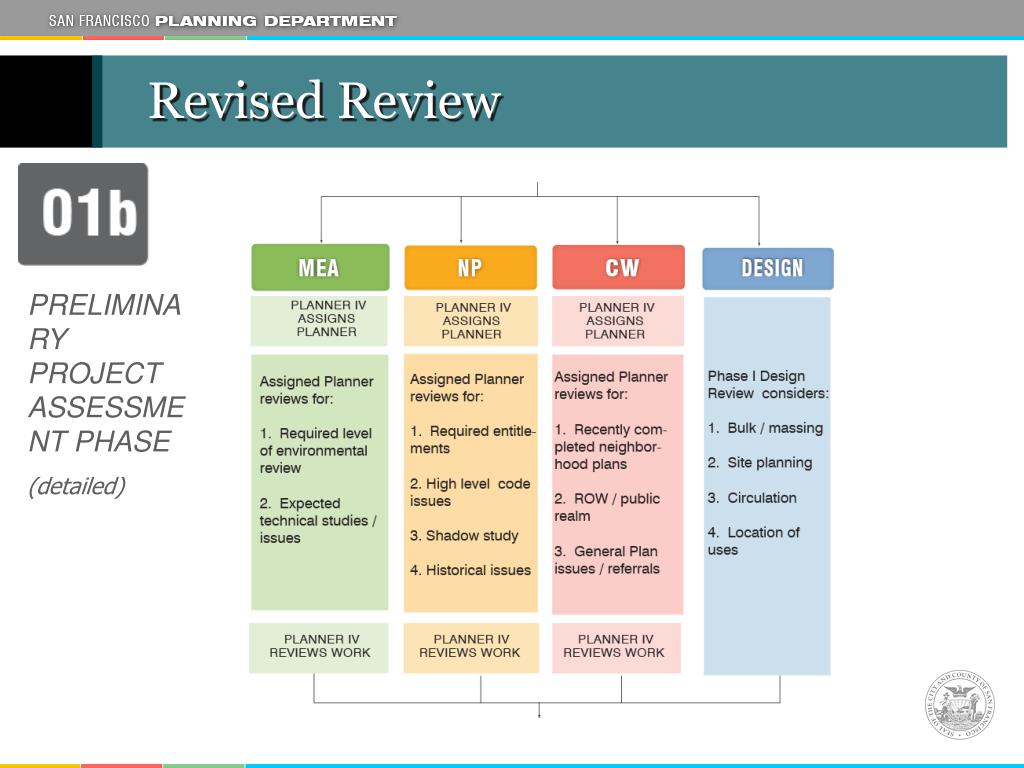 SAN FRANCISCO PLANNING DEPARTMENT

Revised Review

01b

PRELIMINARY PROJECT ASSESSMENT PHASE

(detailed)

MEA

PLANNER IV ASSIGNS PLANNER

Assigned Planner reviews for:

1. Required level of environmental review

2. Expected technical studies / issues

PLANNER IV REVIEWS WORK

NP

PLANNER IV ASSIGNS PLANNER

Assigned Planner reviews for:

1. Required entitlements

2. High level code issues

3. Shadow study

4. Historical issues

PLANNER IV REVIEWS WORK

CW

PLANNER IV ASSIGNS PLANNER

Assigned Planner reviews for:

1. Recently completed neighborhood plans

2. ROW / public realm

3. General Plan issues / referrals

PLANNER IV REVIEWS WORK

DESIGN

Phase I Design Review considers:

1. Bulk / massing

2. Site planning

3. Circulation

4. Location of uses

SEAL OF THE CITY AND COUNTY OF SAN FRANCISCO